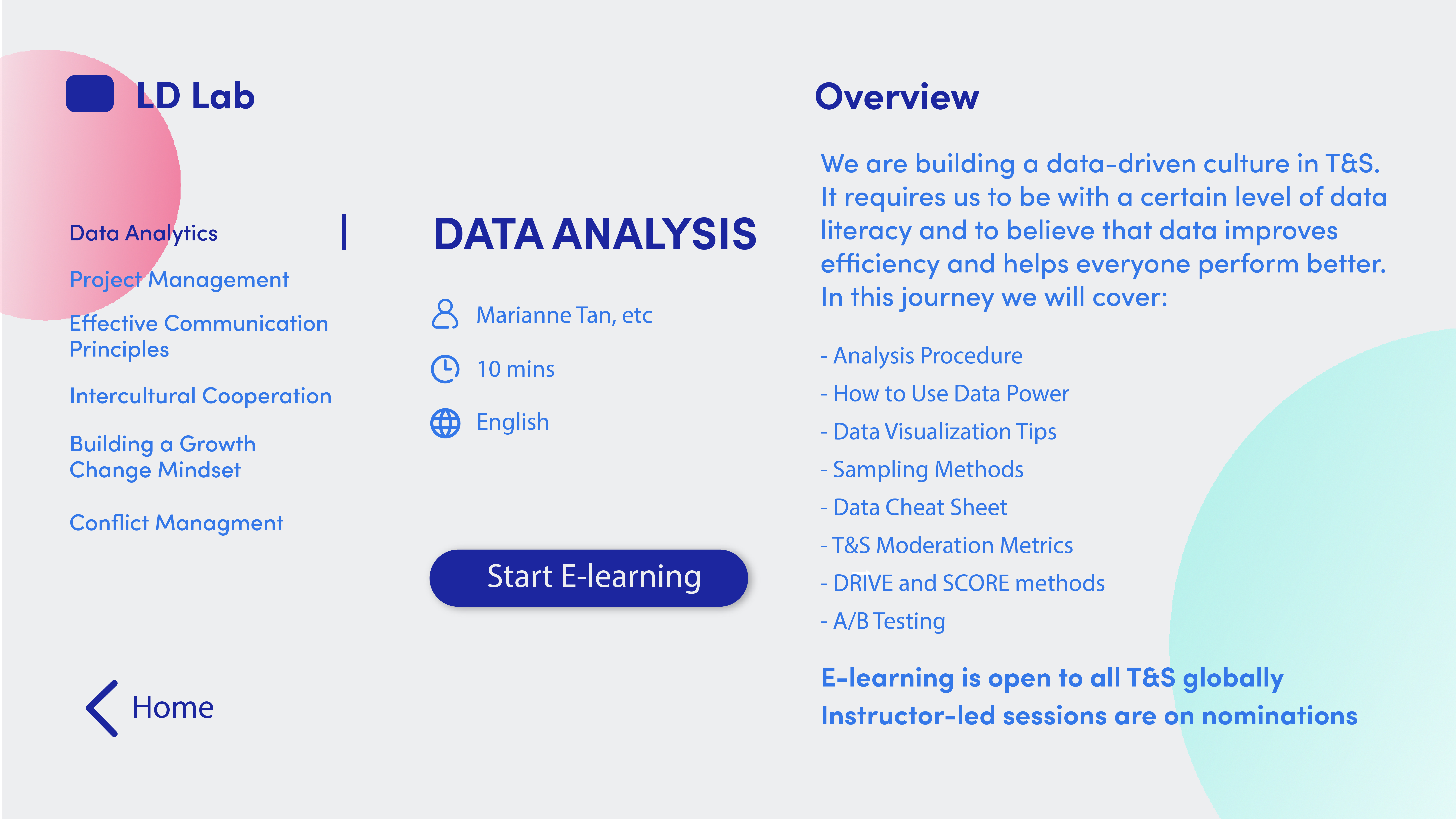 LD Lab

Data Analytics

Project Management

Effective Communication Principles

Intercultural Cooperation

Building a Growth Change Mindset

Conflict Managment

Home

DATA ANALYSIS

Marianne Tan, etc

10 mins

English

Start E-learning

Overview

We are building a data-driven culture in T&S. It requires us to be with a certain level of data literacy and to believe that data improves efficiency and helps everyone perform better. In this journey we will cover:

- Analysis Procedure
- How to Use Data Power
- Data Visualization Tips
- Sampling Methods
- Data Cheat Sheet
- T&S Moderation Metrics
- DRIVE and SCORE methods
- A/B Testing

E-learning is open to all T&S globally
Instructor-led sessions are on nominations